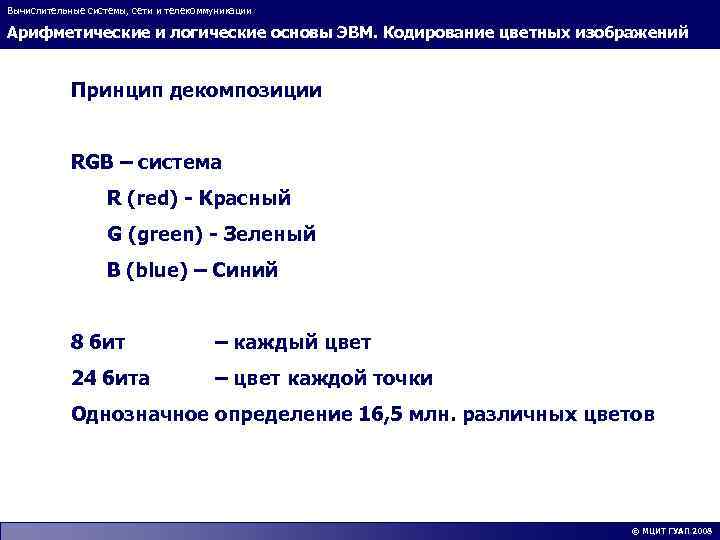 Вычислительные системы, сети и телекоммуникации

Арифметические и логические основы ЭВМ. Кодирование цветных изображений

Принцип декомпозиции

RGB – система

R (red) - Красный

G (green) - Зеленый

B (blue) – Синий

8 бит – каждый цвет

24 бита – цвет каждой точки

Однозначное определение 16,5 млн. различных цветов

© МЦИТ ГУАП 2008